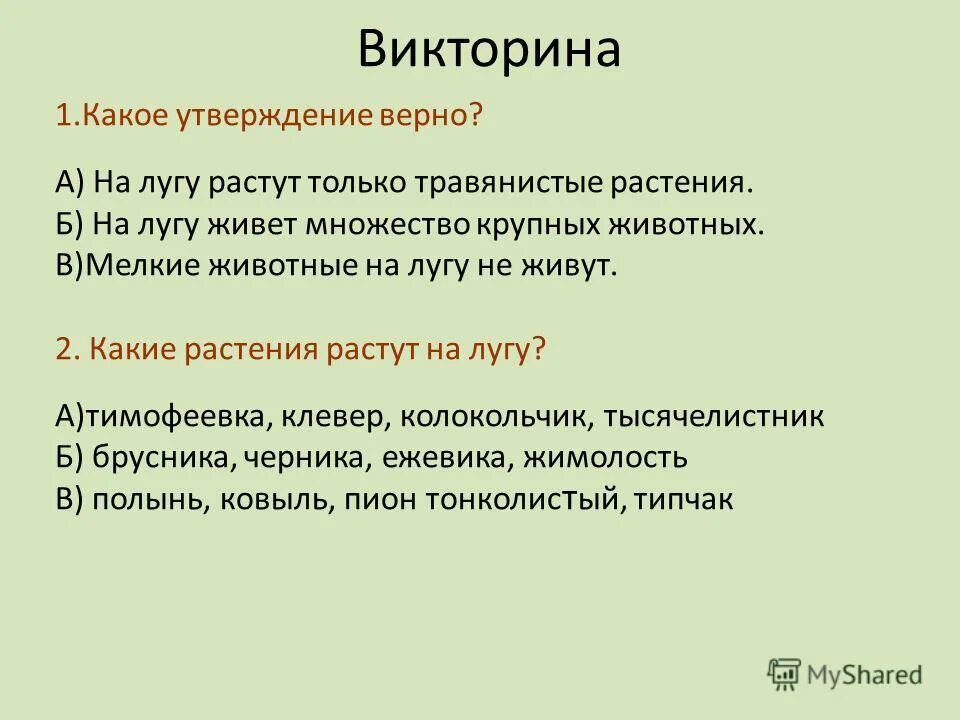 Викторина

1.Какое утверждение верно?

А) На лугу растут только травянистые растения.
Б) На лугу живет множество крупных животных.
В)Мелкие животные на лугу не живут.

2. Какие растения растут на лугу?

А)тимофеевка, клевер, колокольчик, тысячелистник
Б) брусника, черника, ежевика, жимолость
В) полынь, ковыль, пион тонколистый, типчак

MyShared